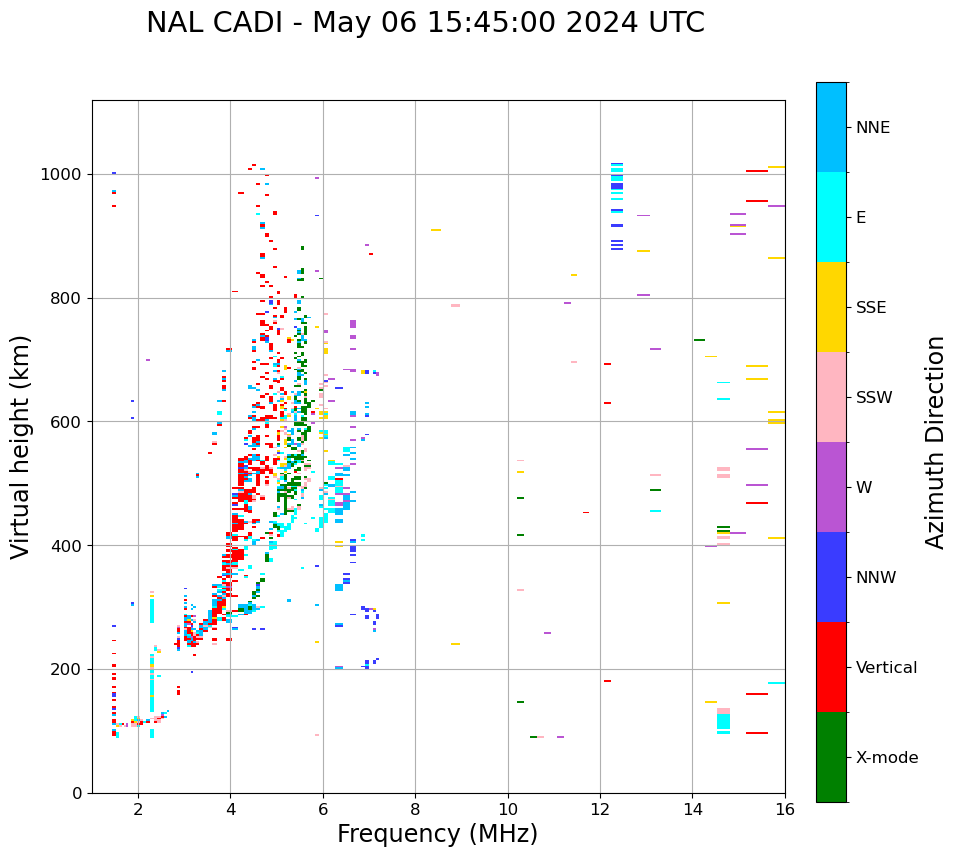 NAL CADI - May 06 15:45:00 2024 UTC

Virtual height (km)

1000
800
600
400
200
0

2
4
6
8
10
12
14
16

Frequency (MHz)

NNE
E
SSE
SSW
W
NNW
Vertical
X-mode

Azimuth Direction